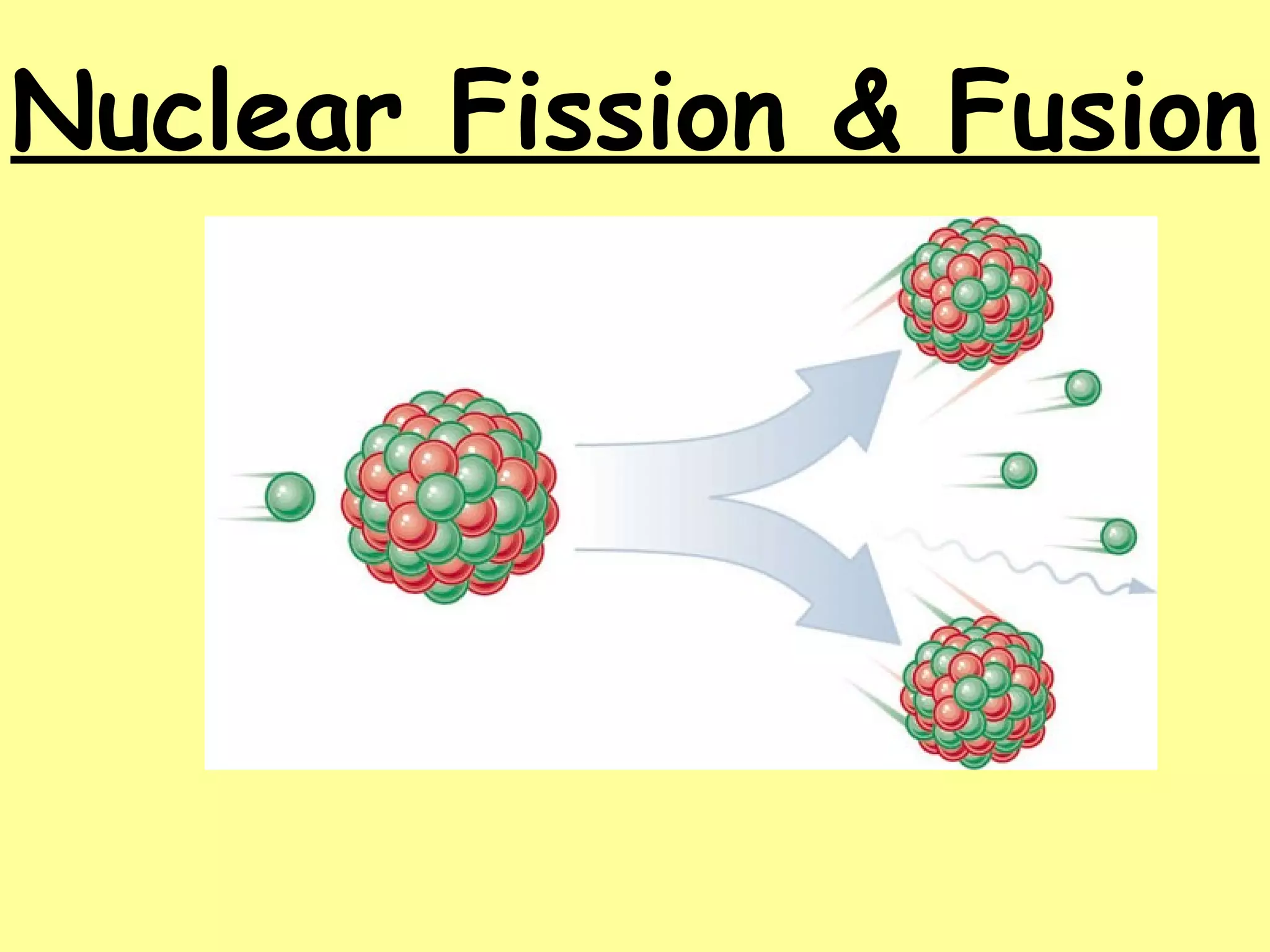 Nuclear Fission & Fusion